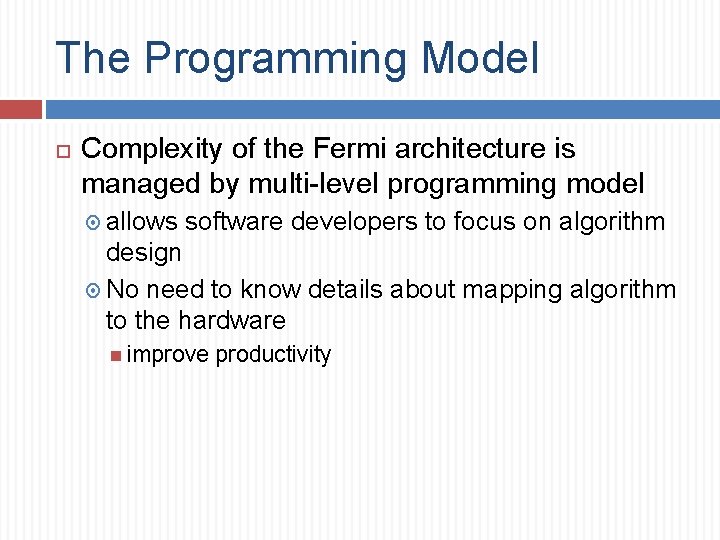 The Programming Model

Complexity of the Fermi architecture is managed by multi-level programming model

allows software developers to focus on algorithm design

No need to know details about mapping algorithm to the hardware

improve productivity